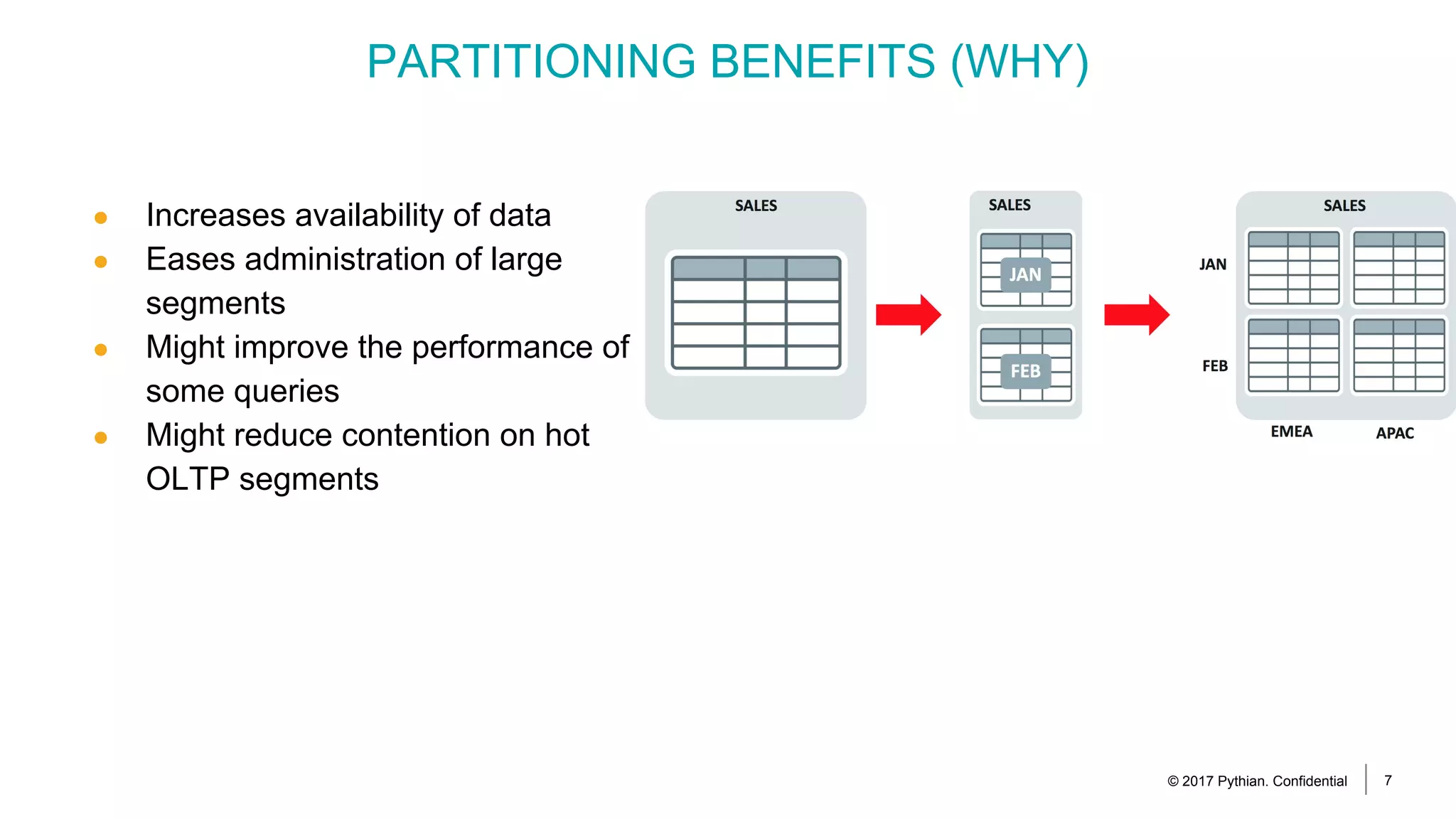 PARTITIONING BENEFITS (WHY)

- Increases availability of data
- Eases administration of large segments
- Might improve the performance of some queries
- Might reduce contention on hot OLTP segments

SALES

SALES

JAN

FEB

SALES

JAN

FEB

EMEA

APAC

© 2017 Pythian. Confidential

7